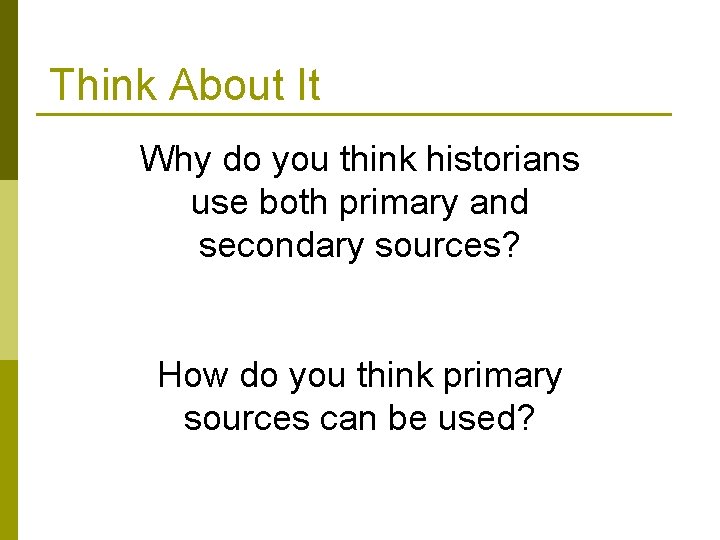 Think About It

Why do you think historians use both primary and secondary sources?

How do you think primary sources can be used?